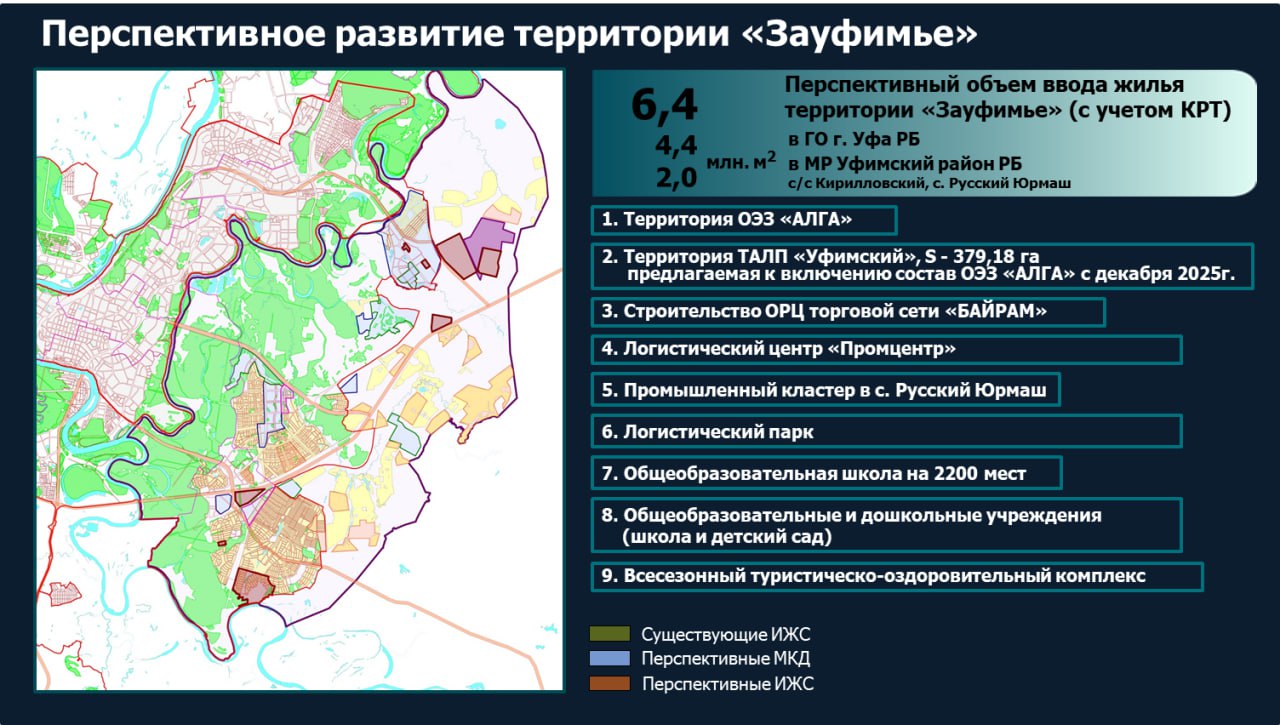 Перспективное развитие территории «Зауфимье»

6,4
4,4
2,0
млн. м$^2$

Перспективный объем ввода жилья территории «Зауфимье» (с учетом КРТ)
в ГО г. Уфа РБ
в МР Уфимский район РБ
с/с Кирилловский, с. Русский Юрмаш

1. Территория ОЭЗ «АЛГА»

2. Территория ТАЛП «Уфимский», S - 379,18 га предлагаемая к включению состав ОЭЗ «АЛГА» с декабря 2025г.

3. Строительство ОРЦ торговой сети «БАЙРАМ»

4. Логистический центр «Промцентр»

5. Промышленный кластер в с. Русский Юрмаш

6. Логистический парк

7. Общеобразовательная школа на 2200 мест

8. Общеобразовательные и дошкольные учреждения (школа и детский сад)

9. Всесезонный туристическо-оздоровительный комплекс

Существующие ИЖС
Перспективные МКД
Перспективные ИЖС